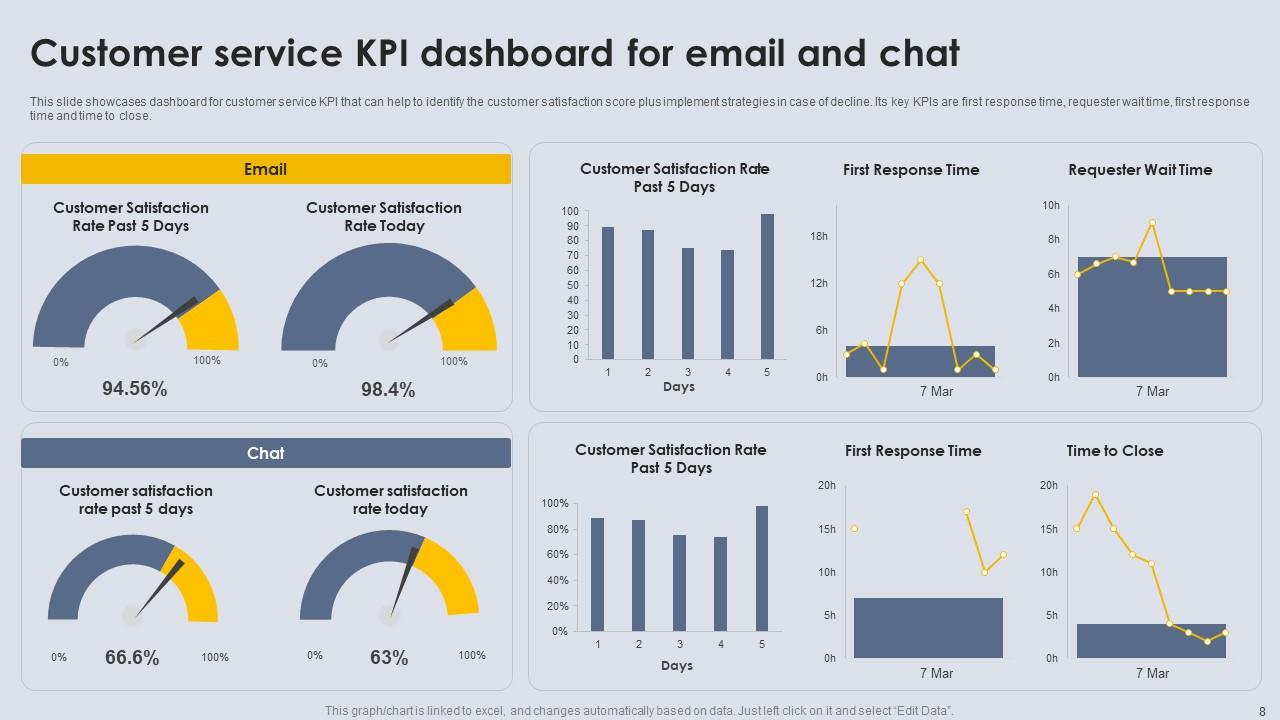 Customer service KPI dashboard for email and chat

This slide showcases dashboard for customer service KPI that can help to identify the customer satisfaction score plus implement strategies in case of decline. Its key KPIs are first response time, requester wait time, first response time and time to close.

Email

Customer Satisfaction Rate Past 5 Days

0%

100%

94.56%

Customer Satisfaction Rate Today

0%

100%

98.4%

Customer Satisfaction Rate Past 5 Days

100
90
80
70
60
50
40
30
20
10
0

1 2 3 4 5

Days

First Response Time

18h
12h
6h
0h

7 Mar

Requester Wait Time

10h
8h
6h
4h
2h
0h

7 Mar

Chat

Customer satisfaction rate past 5 days

0%

66.6%

100%

Customer satisfaction rate today

0%

63%

100%

Customer Satisfaction Rate Past 5 Days

100%
80%
60%
40%
20%
0%

1 2 3 4 5

Days

First Response Time

20h
15h
10h
5h
0h

7 Mar

Time to Close

20h
15h
10h
5h
0h

7 Mar

This graph/chart is linked to excel, and changes automatically based on data. Just left click on it and select "Edit Data".

8